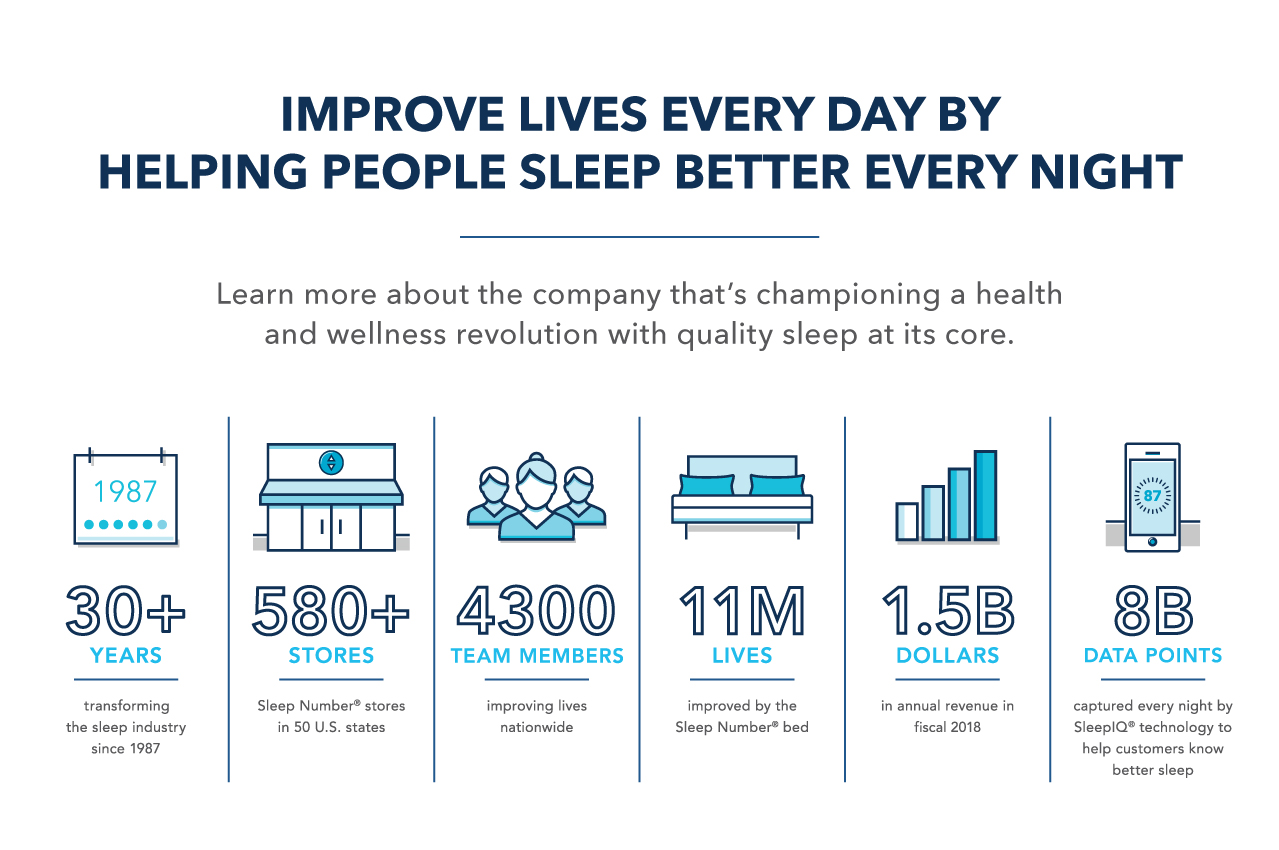 IMPROVE LIVES EVERY DAY BY HELPING PEOPLE SLEEP BETTER EVERY NIGHT

Learn more about the company that's championing a health and wellness revolution with quality sleep at its core.

1987

30+
YEARS
transforming the sleep industry since 1987

580+
STORES
Sleep Number® stores in 50 U.S. states

4300
TEAM MEMBERS
improving lives nationwide

11M
LIVES
improved by the Sleep Number® bed

1.5B
DOLLARS
in annual revenue in fiscal 2018

87

8B
DATA POINTS
captured every night by SleepIQ® technology to help customers know better sleep